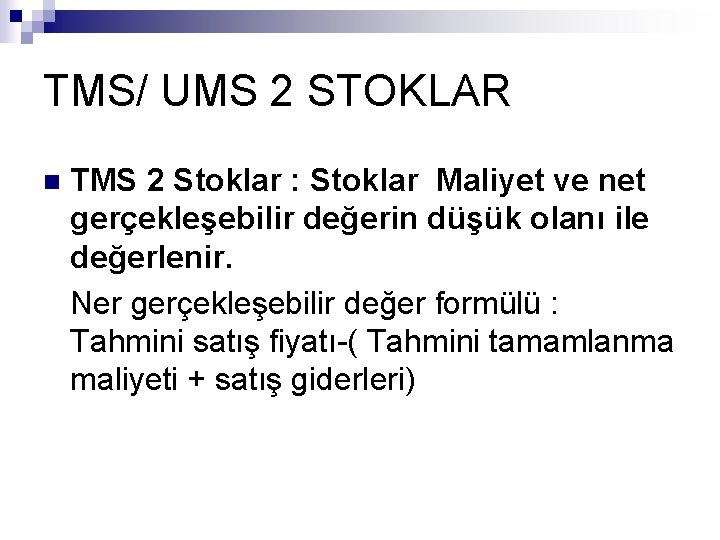 TMS/ UMS 2 STOKLAR

TMS 2 Stoklar : Stoklar Maliyet ve net gerçekleşebilir değerin düşük olanı ile değerlenir.

Ner gerçekleşebilir değer formülü : Tahmini satış fiyatı-( Tahmini tamamlanma maliyeti + satış giderleri)